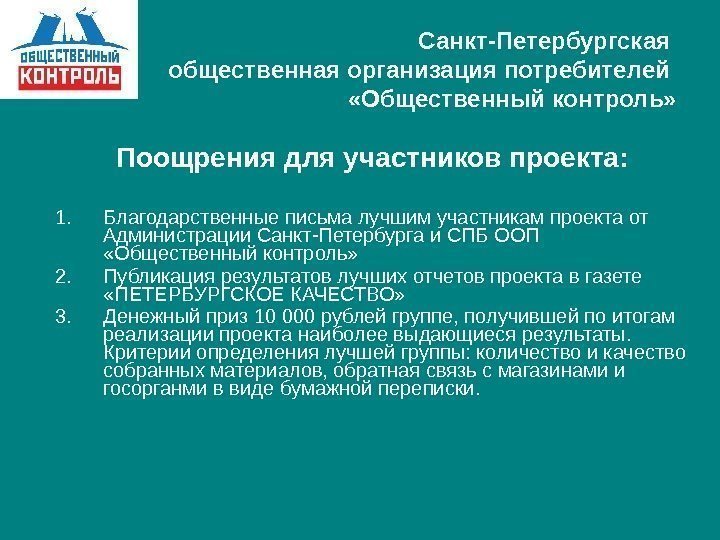 ОБЩЕСТВЕННЫЙ КОНТРОЛЬ

Санкт-Петербургская общественная организация потребителей «Общественный контроль»

Поощрения для участников проекта:

1. Благодарственные письма лучшим участникам проекта от Администрации Санкт-Петербурга и СПБ ООП «Общественный контроль»
2. Публикация результатов лучших отчетов проекта в газете «ПЕТЕРБУРГСКОЕ КАЧЕСТВО»
3. Денежный приз 10 000 рублей группе, получившей по итогам реализации проекта наиболее выдающиеся результаты. Критерии определения лучшей группы: количество и качество собранных материалов, обратная связь с магазинами и госорганми в виде бумажной переписки.